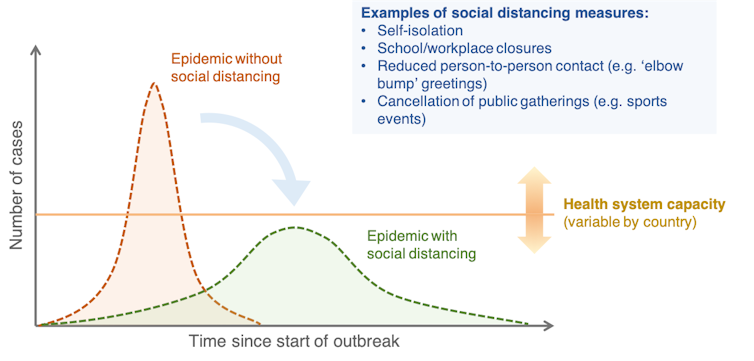 Examples of social distancing measures:
• Self-isolation
• School/workplace closures
• Reduced person-to-person contact (e.g. 'elbow bump' greetings)
• Cancellation of public gatherings (e.g. sports events)

Epidemic without social distancing

Number of cases

Health system capacity
(variable by country)

Epidemic with social distancing

Time since start of outbreak